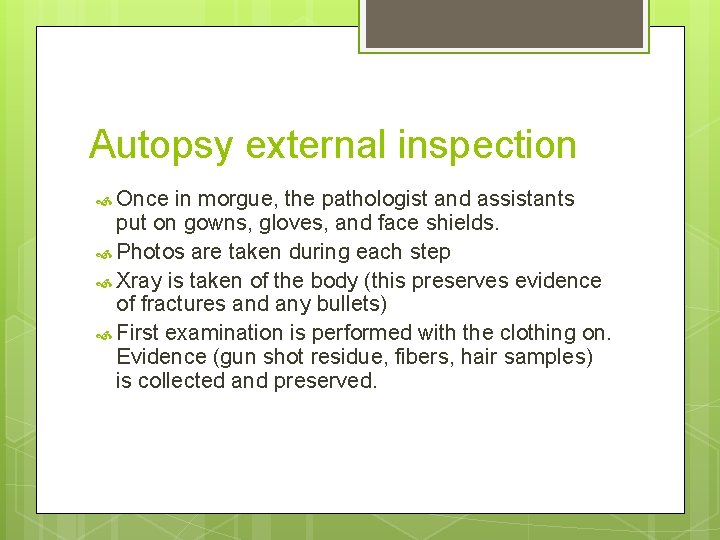 Autopsy external inspection

Once in morgue, the pathologist and assistants put on gowns, gloves, and face shields.

Photos are taken during each step

Xray is taken of the body (this preserves evidence of fractures and any bullets)

First examination is performed with the clothing on. Evidence (gun shot residue, fibers, hair samples) is collected and preserved.